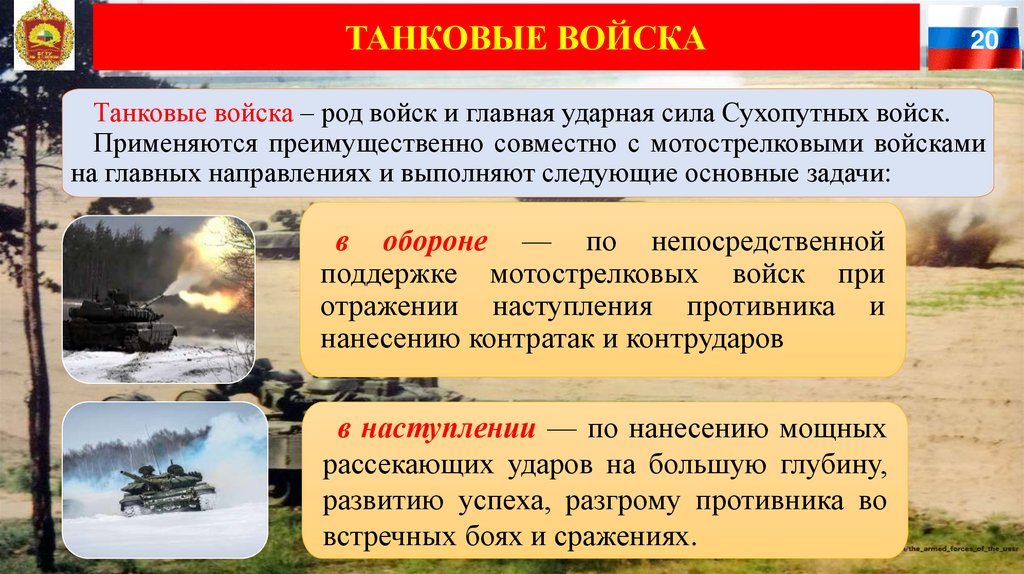 ТАНКОВЫЕ ВОЙСКА

20

Танковые войска – род войск и главная ударная сила Сухопутных войск. Применяются преимущественно совместно с мотострелковыми войсками на главных направлениях и выполняют следующие основные задачи:

в обороне — по непосредственной поддержке мотострелковых войск при отражении наступления противника и нанесению контратак и контрударов

в наступлении — по нанесению мощных рассекающих ударов на большую глубину, развитию успеха, разгрому противника во встречных боях и сражениях.

the_armed_forces_of_the_ussr